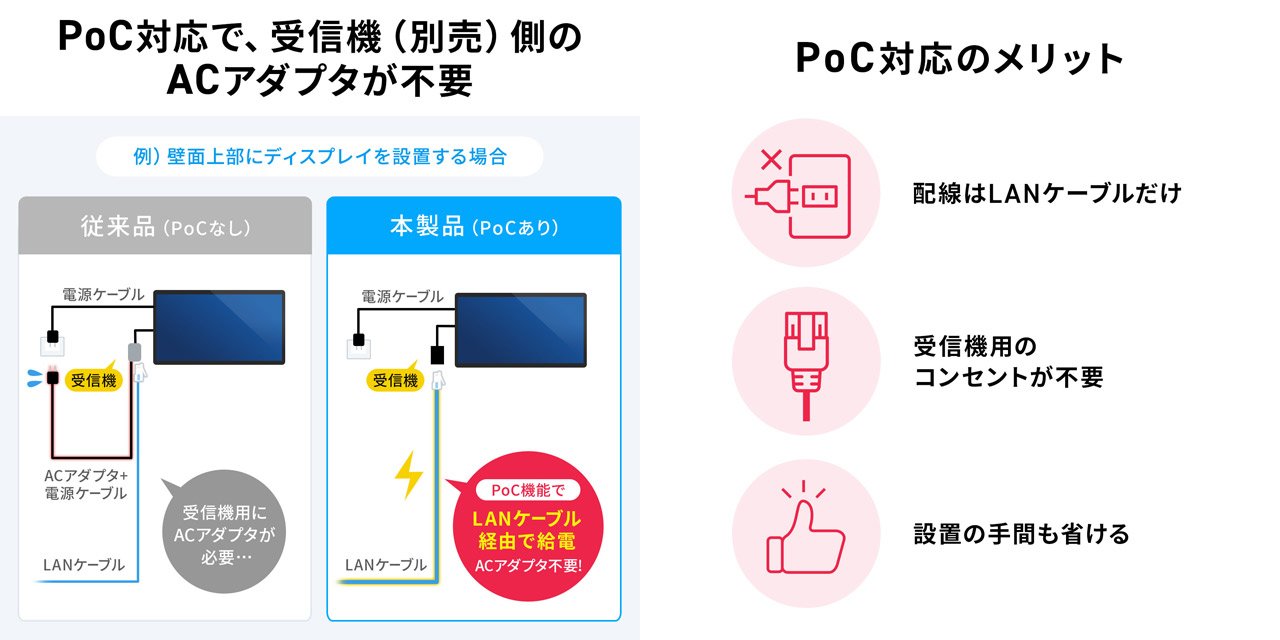 PoC対応で、受信機（別売）側のACアダプタが不要

例）壁面上部にディスプレイを設置する場合

従来品（PoCなし）

電源ケーブル

受信機

ACアダプタ+電源ケーブル

受信機用にACアダプタが必要…

LANケーブル

本製品（PoCあり）

電源ケーブル

受信機

PoC機能で
LANケーブル経由で給電
ACアダプタ不要!

LANケーブル

PoC対応のメリット

配線はLANケーブルだけ

受信機用のコンセントが不要

設置の手間も省ける